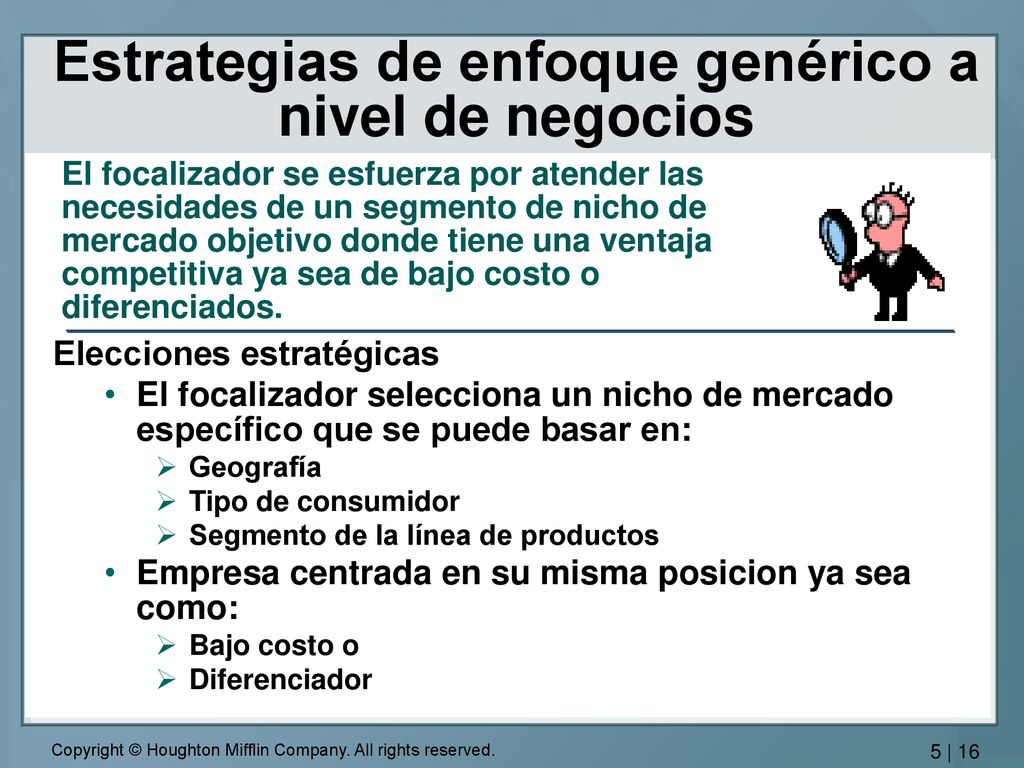 Estrategias de enfoque genérico a nivel de negocios

El focalizador se esfuerza por atender las necesidades de un segmento de nicho de mercado objetivo donde tiene una ventaja competitiva ya sea de bajo costo o diferenciados.

Elecciones estratégicas

• El focalizador selecciona un nicho de mercado específico que se puede basar en:
  ➢ Geografía
  ➢ Tipo de consumidor
  ➢ Segmento de la línea de productos
• Empresa centrada en su misma posicion ya sea como:
  ➢ Bajo costo o
  ➢ Diferenciador

Copyright © Houghton Mifflin Company. All rights reserved.

5 | 16